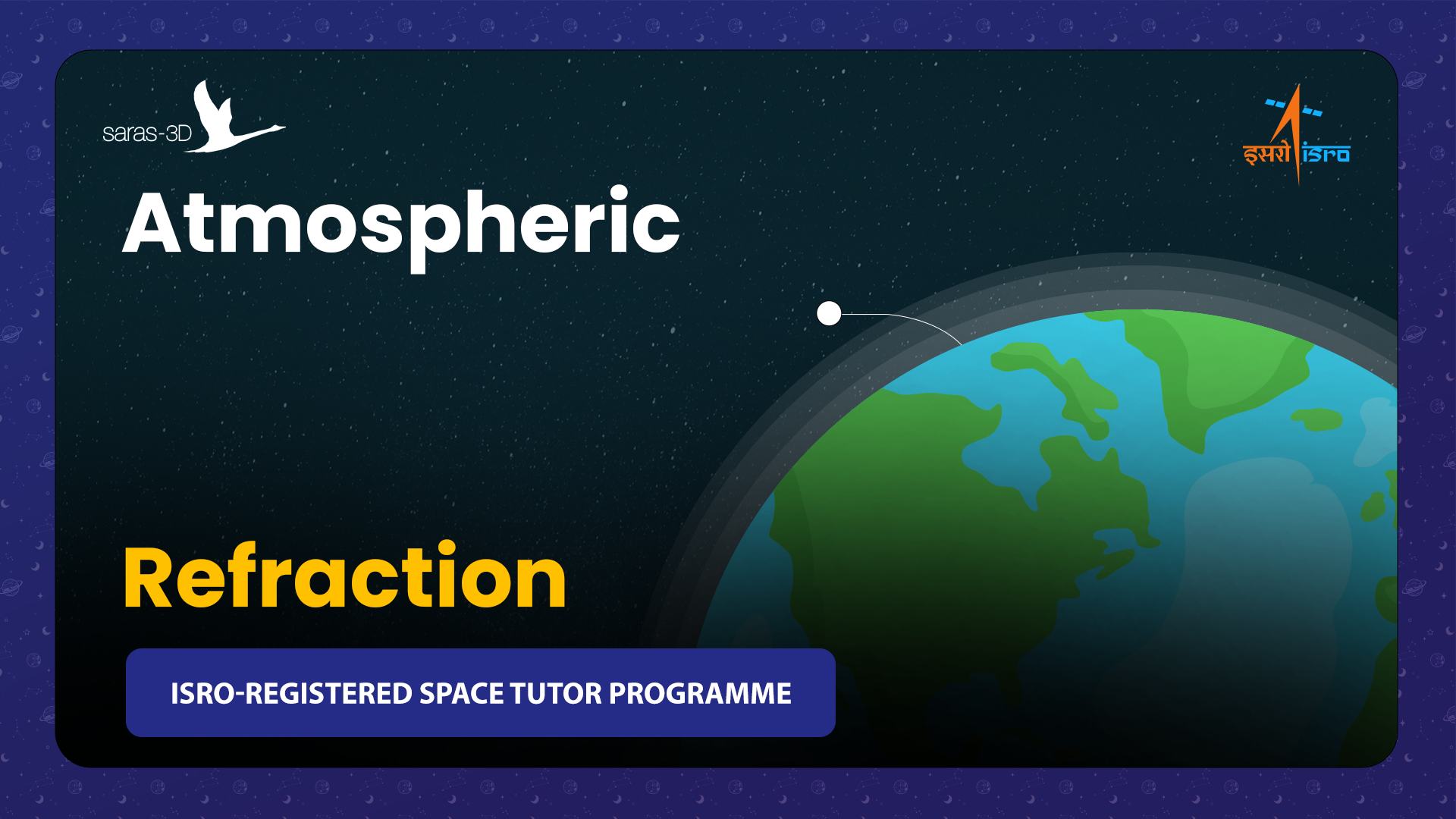 saras-3D

इसरो isro

Atmospheric

Refraction

ISRO-REGISTERED SPACE TUTOR PROGRAMME